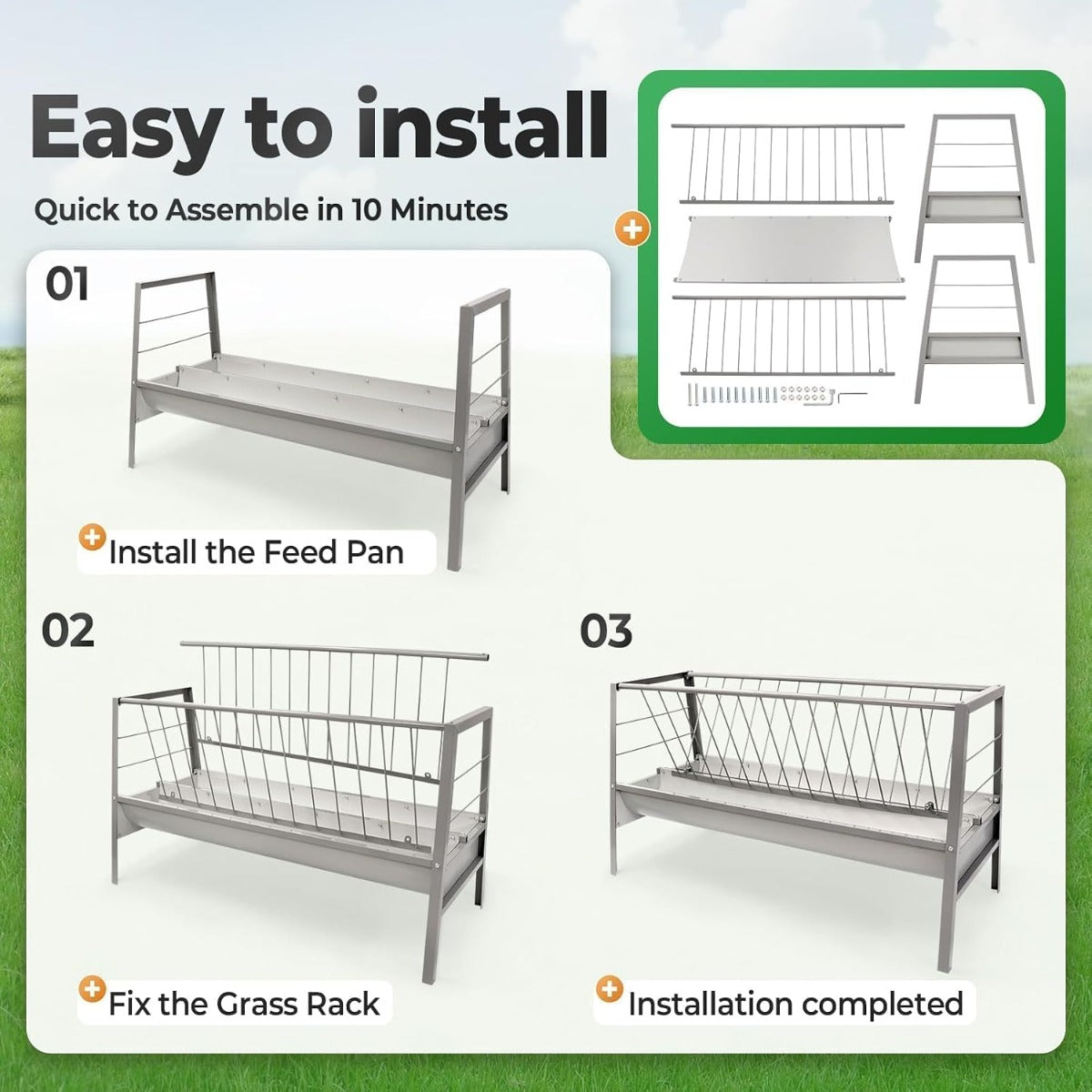 Easy to install

Quick to Assemble in 10 Minutes

01

Install the Feed Pan

02

Fix the Grass Rack

03

Installation completed